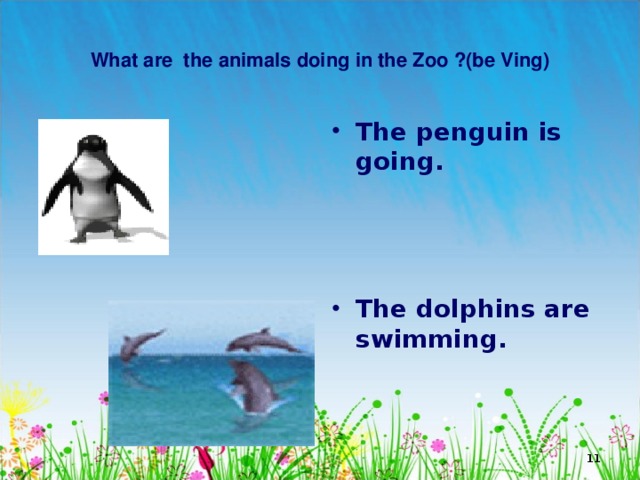 What are  the animals doing in the Zoo ?(be Ving)

• The penguin is going.

• The dolphins are swimming.

11